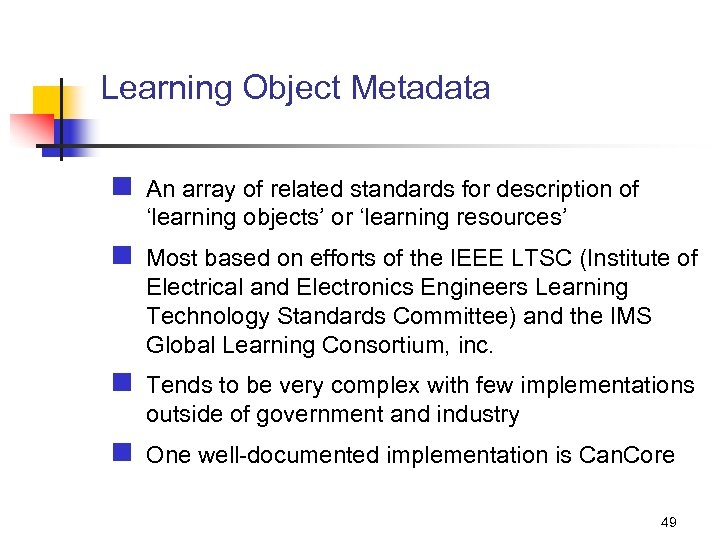 Learning Object Metadata

- An array of related standards for description of ‘learning objects’ or ‘learning resources’
- Most based on efforts of the IEEE LTSC (Institute of Electrical and Electronics Engineers Learning Technology Standards Committee) and the IMS Global Learning Consortium, inc.
- Tends to be very complex with few implementations outside of government and industry
- One well-documented implementation is CanCore

49